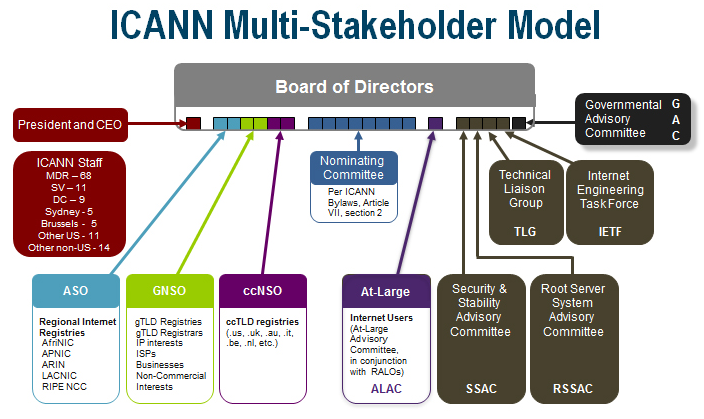 ICANN Multi-Stakeholder Model

Board of Directors

President and CEO

Governmental Advisory Committee

G
A
C

ICANN Staff
MDR – 68
SV – 11
DC – 9
Sydney - 5
Brussels - 5
Other US - 11
Other non-US - 14

Nominating Committee

Per ICANN Bylaws, Article VII, section 2

Technical Liaison Group

TLG

Internet Engineering Task Force

IETF

ASO

Regional Internet Registries
AfriNIC
APNIC
ARIN
LACNIC
RIPE NCC

GNSO

gTLD Registries
gTLD Registrars
IP interests
ISPs
Businesses
Non-Commercial Interests

ccNSO

ccTLD registries
(.us, .uk, .au, .it, .be, .nl, etc.)

At-Large

Internet Users
(At-Large Advisory Committee, in conjunction with RALOs)

ALAC

Security & Stability Advisory Committee

SSAC

Root Server System Advisory Committee

RSSAC